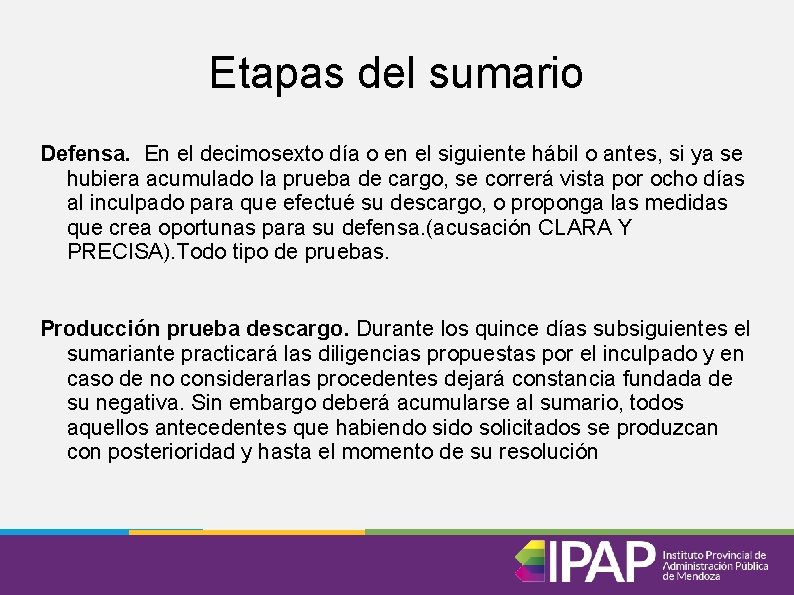 Etapas del sumario

Defensa. En el decimosexto día o en el siguiente hábil o antes, si ya se hubiera acumulado la prueba de cargo, se correrá vista por ocho días al inculpado para que efectué su descargo, o proponga las medidas que crea oportunas para su defensa.(acusación CLARA Y PRECISA).Todo tipo de pruebas.

Producción prueba descargo. Durante los quince días subsiguientes el sumariante practicará las diligencias propuestas por el inculpado y en caso de no considerarlas procedentes dejará constancia fundada de su negativa. Sin embargo deberá acumularse al sumario, todos aquellos antecedentes que habiendo sido solicitados se produzcan con posterioridad y hasta el momento de su resolución

IPAP Instituto Provincial de Administración Pública de Mendoza